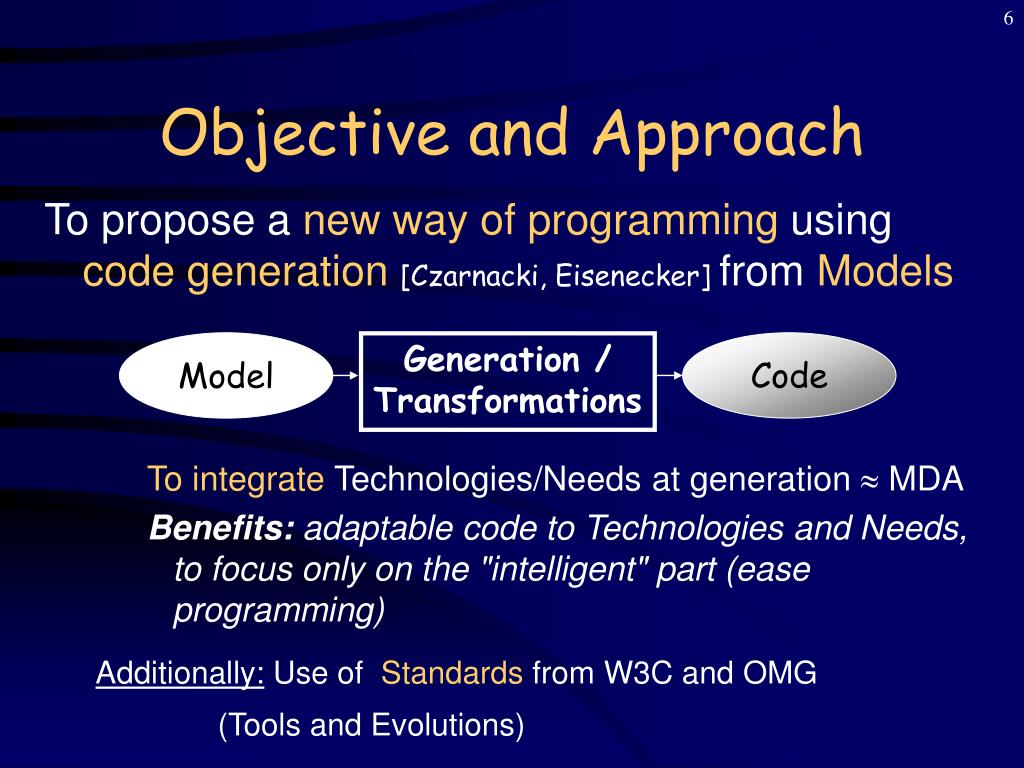 6

Objective and Approach

To propose a new way of programming using code generation [Czarnacki, Eisenecker] from Models

Model

Generation / Transformations

Code

To integrate Technologies/Needs at generation $\approx$ MDA

Benefits: adaptable code to Technologies and Needs, to focus only on the "intelligent" part (ease programming)

Additionally: Use of Standards from W3C and OMG

(Tools and Evolutions)